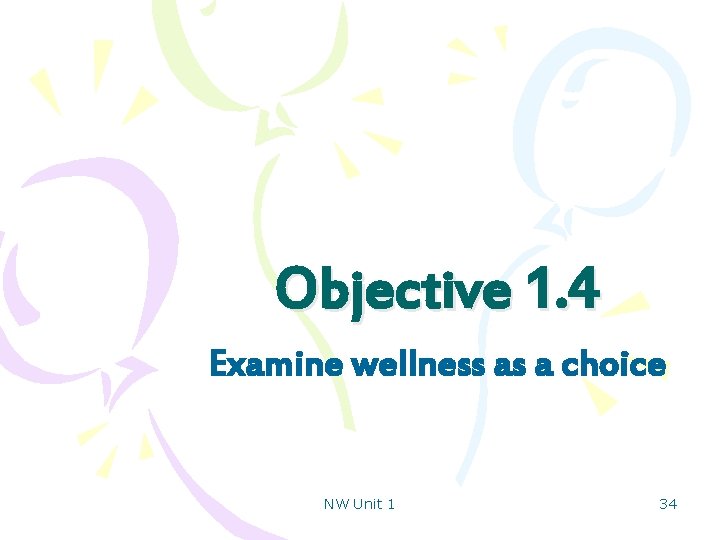 Objective 1.4

Examine wellness as a choice

NW Unit 1

34